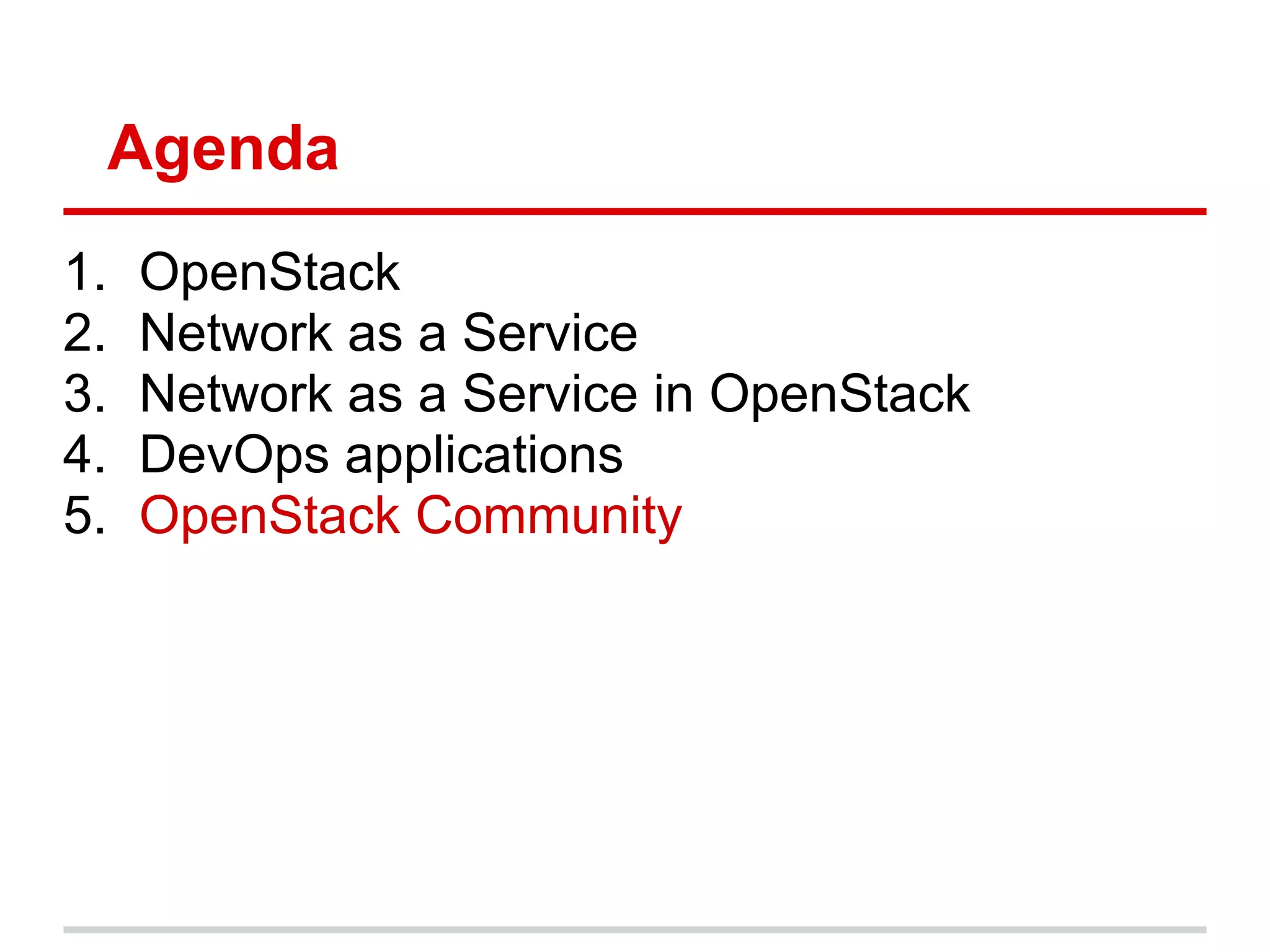 Agenda

1. OpenStack
2. Network as a Service
3. Network as a Service in OpenStack
4. DevOps applications
5. OpenStack Community